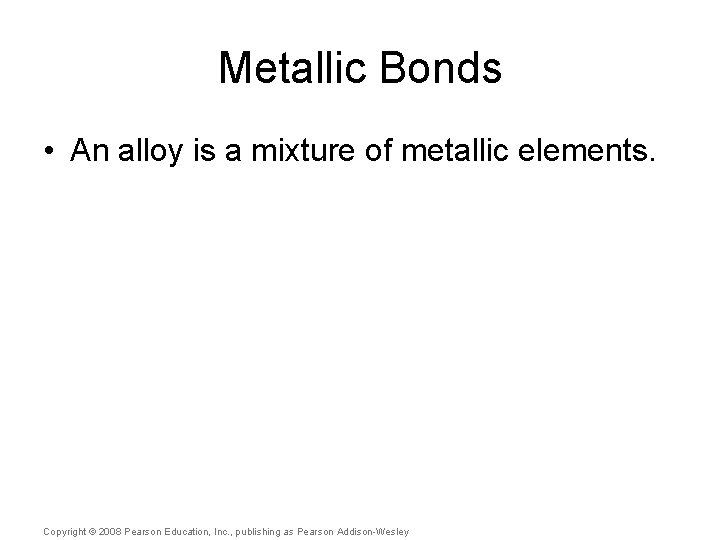 Metallic Bonds

• An alloy is a mixture of metallic elements.

Copyright © 2008 Pearson Education, Inc., publishing as Pearson Addison-Wesley